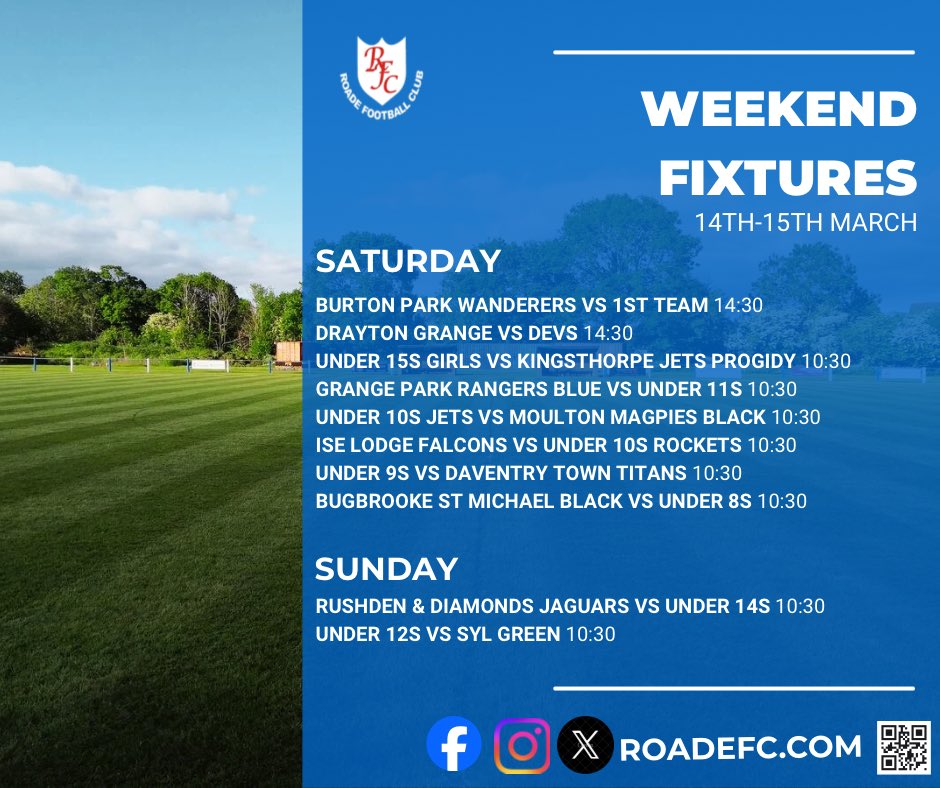 RFC
ROADE FOOTBALL CLUB

WEEKEND FIXTURES
14TH-15TH MARCH

SATURDAY
BURTON PARK WANDERERS VS 1ST TEAM 14:30
DRAYTON GRANGE VS DEVS 14:30
UNDER 15S GIRLS VS KINGSTHORPE JETS PROGIDY 10:30
GRANGE PARK RANGERS BLUE VS UNDER 11S 10:30
UNDER 10S JETS VS MOULTON MAGPIES BLACK 10:30
ISE LODGE FALCONS VS UNDER 10S ROCKETS 10:30
UNDER 9S VS DAVENTRY TOWN TITANS 10:30
BUGBROOKE ST MICHAEL BLACK VS UNDER 8S 10:30

SUNDAY
RUSHDEN & DIAMONDS JAGUARS VS UNDER 14S 10:30
UNDER 12S VS SYL GREEN 10:30

ROADEFC.COM